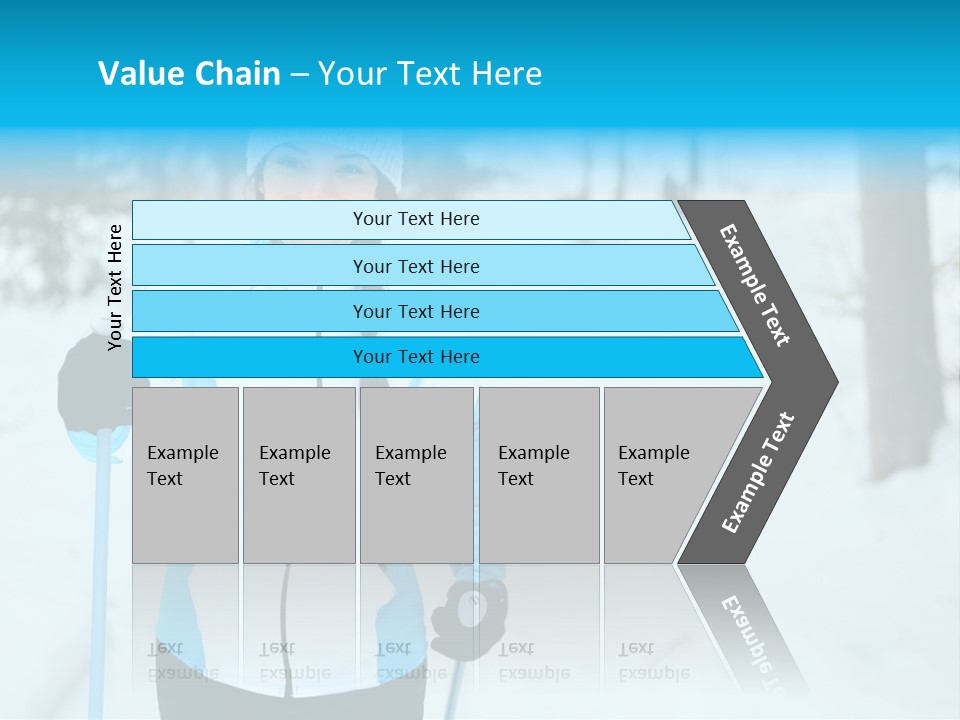 Value Chain – Your Text Here

Your Text Here

Your Text Here

Your Text Here

Your Text Here

Your Text Here

Example Text

Example Text

Example Text

Example Text

Example Text

Example Text

Example Text